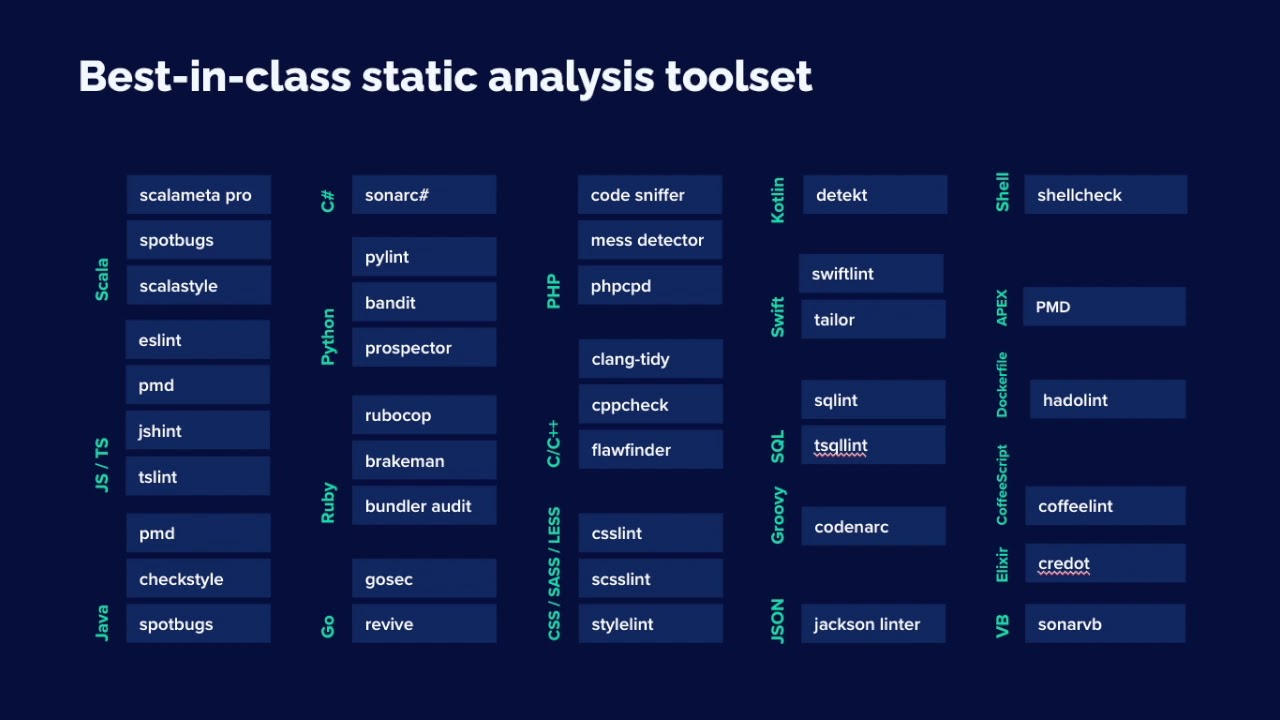 Best-in-class static analysis toolset

Scala
scalameta pro
spotbugs
scalastyle

JS / TS
eslint
pmd
jshint
tslint

Java
pmd
checkstyle
spotbugs

C#
sonarc#

Python
pylint
bandit
prospector

Ruby
rubocop
brakeman
bundler audit

Go
gosec
revive

PHP
code sniffer
mess detector
phpcpd

C/C++
clang-tidy
cppcheck
flawfinder

CSS / SASS / LESS
csslint
scsslint
stylelint

Kotlin
detekt

Swift
swiftlint
tailor

SQL
sqlint
tsqllint

Groovy
codenarc

JSON
jackson linter

Shell
shellcheck

APEX
PMD

Dockerfile
hadolint

CoffeeScript
coffeelint

Elixir
credot

VB
sonarvb